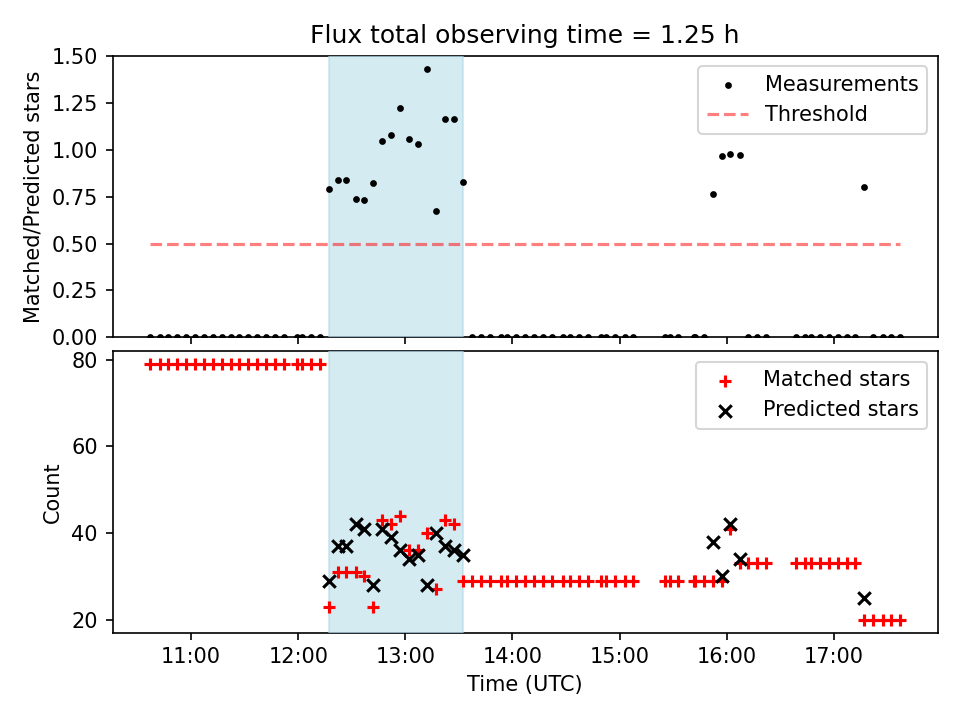 Flux total observing time = 1.25 h

Matched/Predicted stars

1.50
1.25
1.00
0.75
0.50
0.25
0.00

Measurements
Threshold

Count

80
60
40
20

Matched stars
Predicted stars

11:00
12:00
13:00
14:00
15:00
16:00
17:00

Time (UTC)